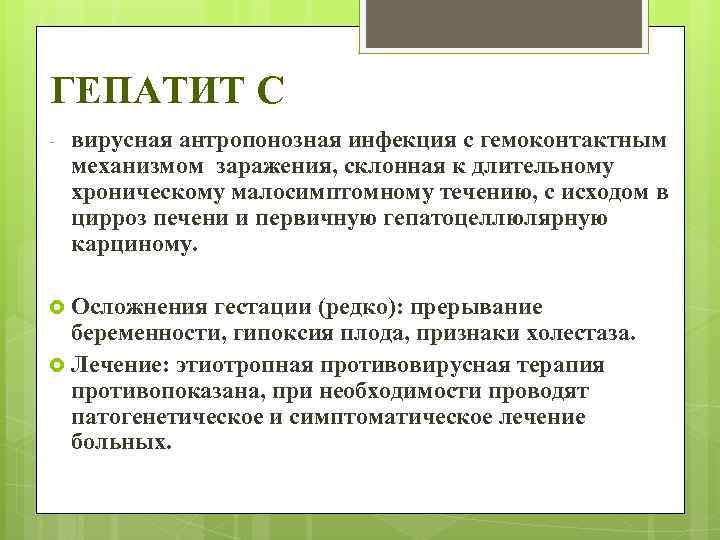 ГЕПАТИТ С

- вирусная антропонозная инфекция с гемоконтактным механизмом заражения, склонная к длительному хроническому малосимптомному течению, с исходом в цирроз печени и первичную гепатоцеллюлярную карциному.

Осложнения гестации (редко): прерывание беременности, гипоксия плода, признаки холестаза.

Лечение: этиотропная противовирусная терапия противопоказана, при необходимости проводят патогенетическое и симптоматическое лечение больных.